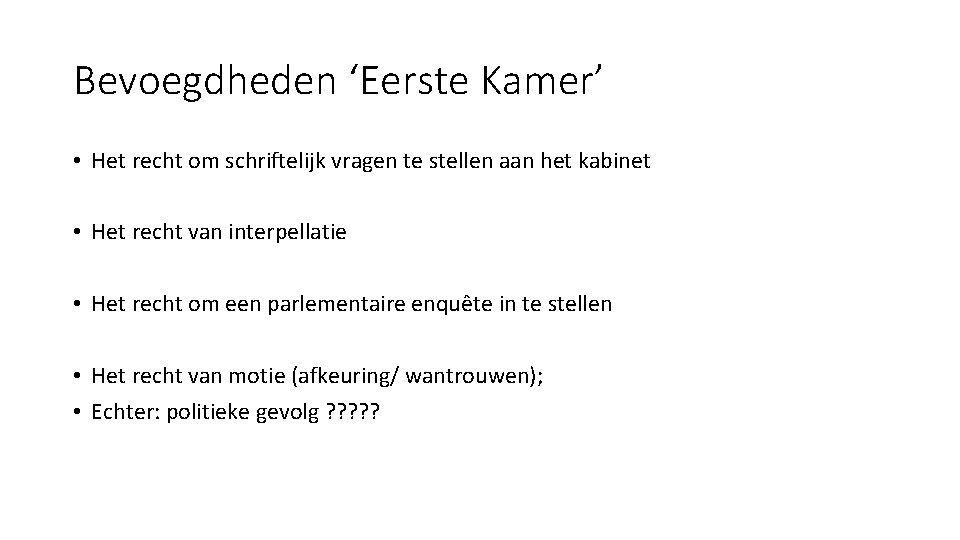 Bevoegdheden ‘Eerste Kamer’

• Het recht om schriftelijk vragen te stellen aan het kabinet

• Het recht van interpellatie

• Het recht om een parlementaire enquête in te stellen

• Het recht van motie (afkeuring/ wantrouwen);
• Echter: politieke gevolg ?????